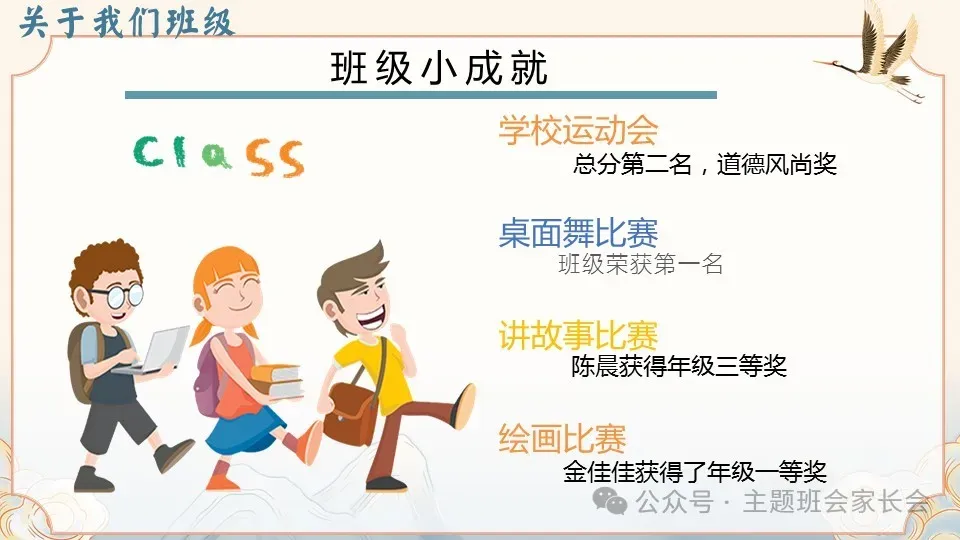 关于我们班级

班级小成就

Class

学校运动会
总分第二名，道德风尚奖

桌面舞比赛
班级荣获第一名

讲故事比赛
陈晨获得年级三等奖

绘画比赛
金佳佳获得了年级一等奖

公众号 · 主题班会家长会